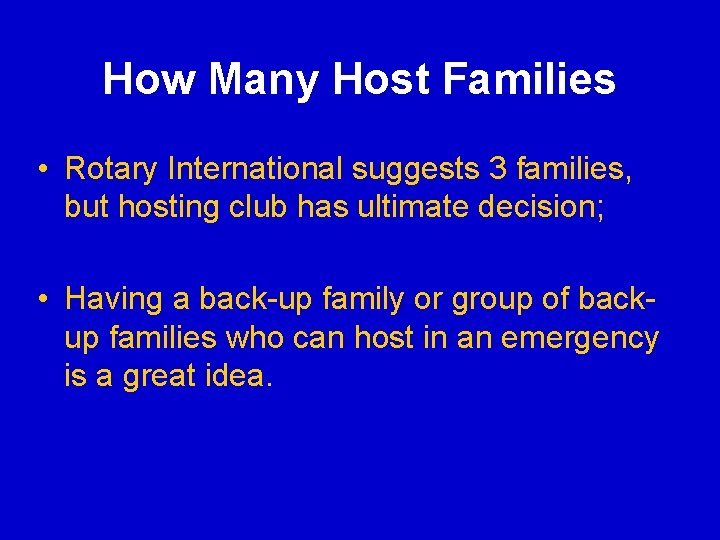 How Many Host Families

• Rotary International suggests 3 families, but hosting club has ultimate decision;

• Having a back-up family or group of back-up families who can host in an emergency is a great idea.